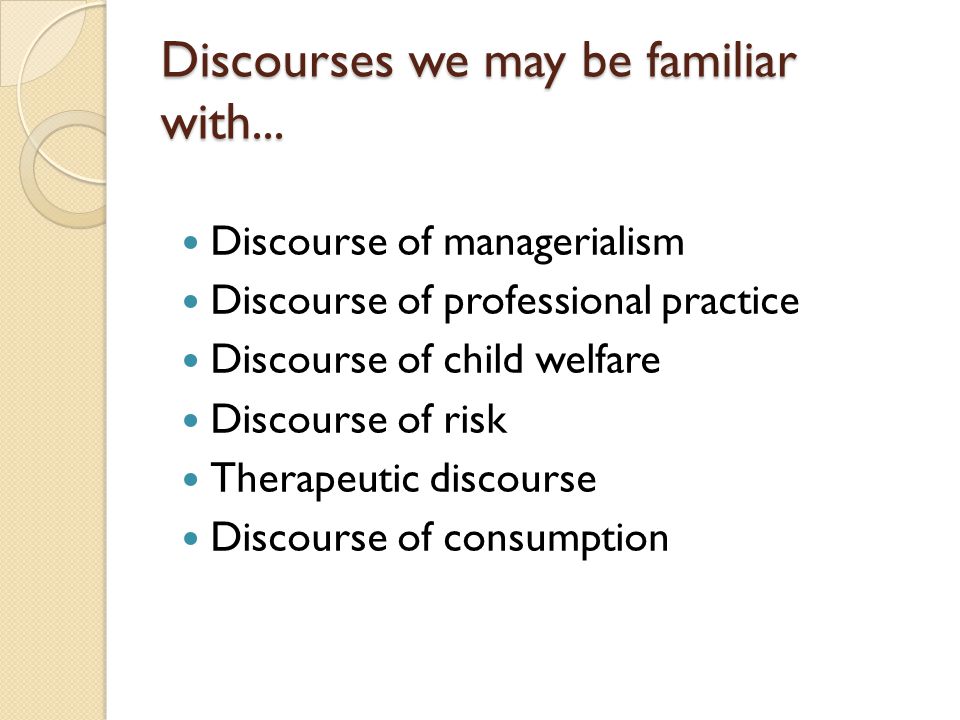 Discourses we may be familiar with...

- Discourse of managerialism
- Discourse of professional practice
- Discourse of child welfare
- Discourse of risk
- Therapeutic discourse
- Discourse of consumption